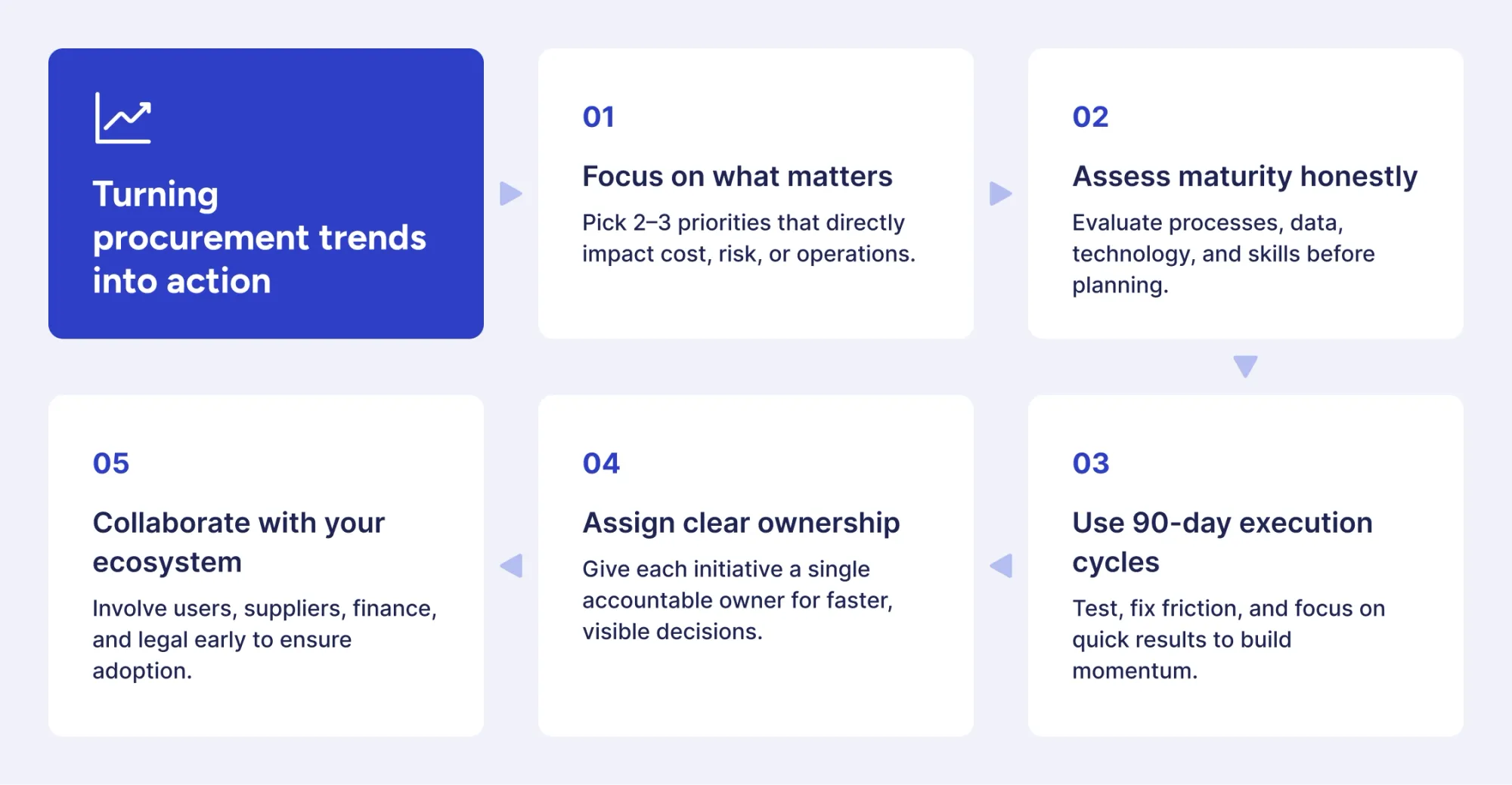 Turning procurement trends into action

01

Focus on what matters

Pick 2–3 priorities that directly impact cost, risk, or operations.

02

Assess maturity honestly

Evaluate processes, data, technology, and skills before planning.

03

Use 90-day execution cycles

Test, fix friction, and focus on quick results to build momentum.

04

Assign clear ownership

Give each initiative a single accountable owner for faster, visible decisions.

05

Collaborate with your ecosystem

Involve users, suppliers, finance, and legal early to ensure adoption.